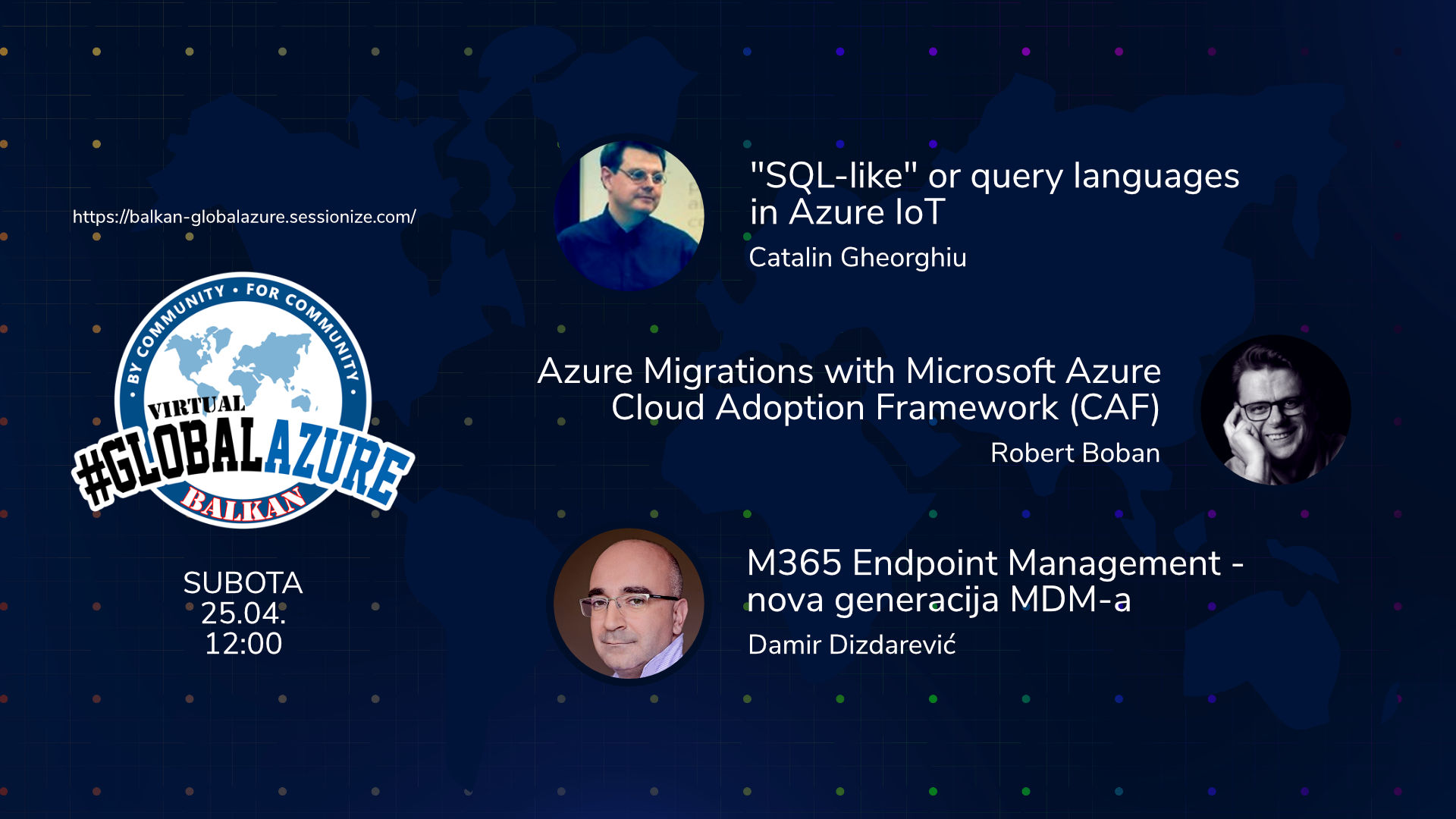 https://balkan-globalazure.sessionize.com/

BY COMMUNITY • FOR COMMUNITY

VIRTUAL

#GLOBALAZURE

BALKAN

SUBOTA
25.04.
12:00

"SQL-like" or query languages in Azure IoT

Catalin Gheorghiu

Azure Migrations with Microsoft Azure Cloud Adoption Framework (CAF)

Robert Boban

M365 Endpoint Management - nova generacija MDM-a

Damir Dizdarević